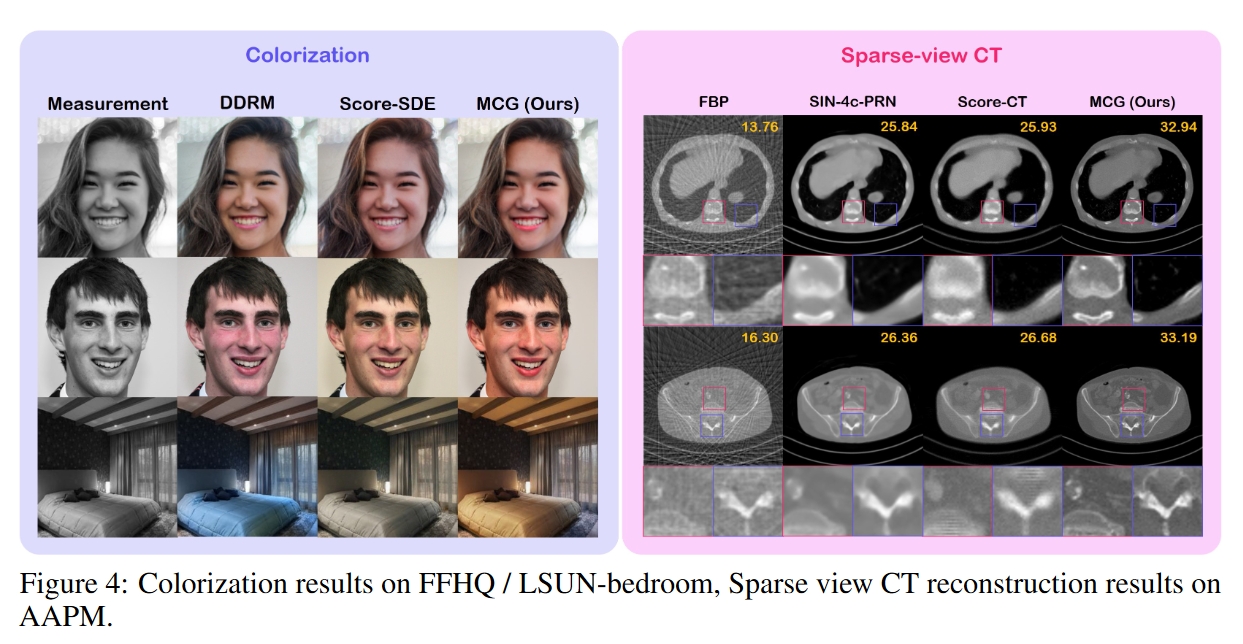 Colorization

Measurement DDRM Score-SDE MCG (Ours)

Sparse-view CT

FBP SIN-4c-PRN Score-CT MCG (Ours)

13.76 25.84 25.93 32.94

16.30 26.36 26.68 33.19

Figure 4: Colorization results on FFHQ / LSUN-bedroom, Sparse view CT reconstruction results on AAPM.